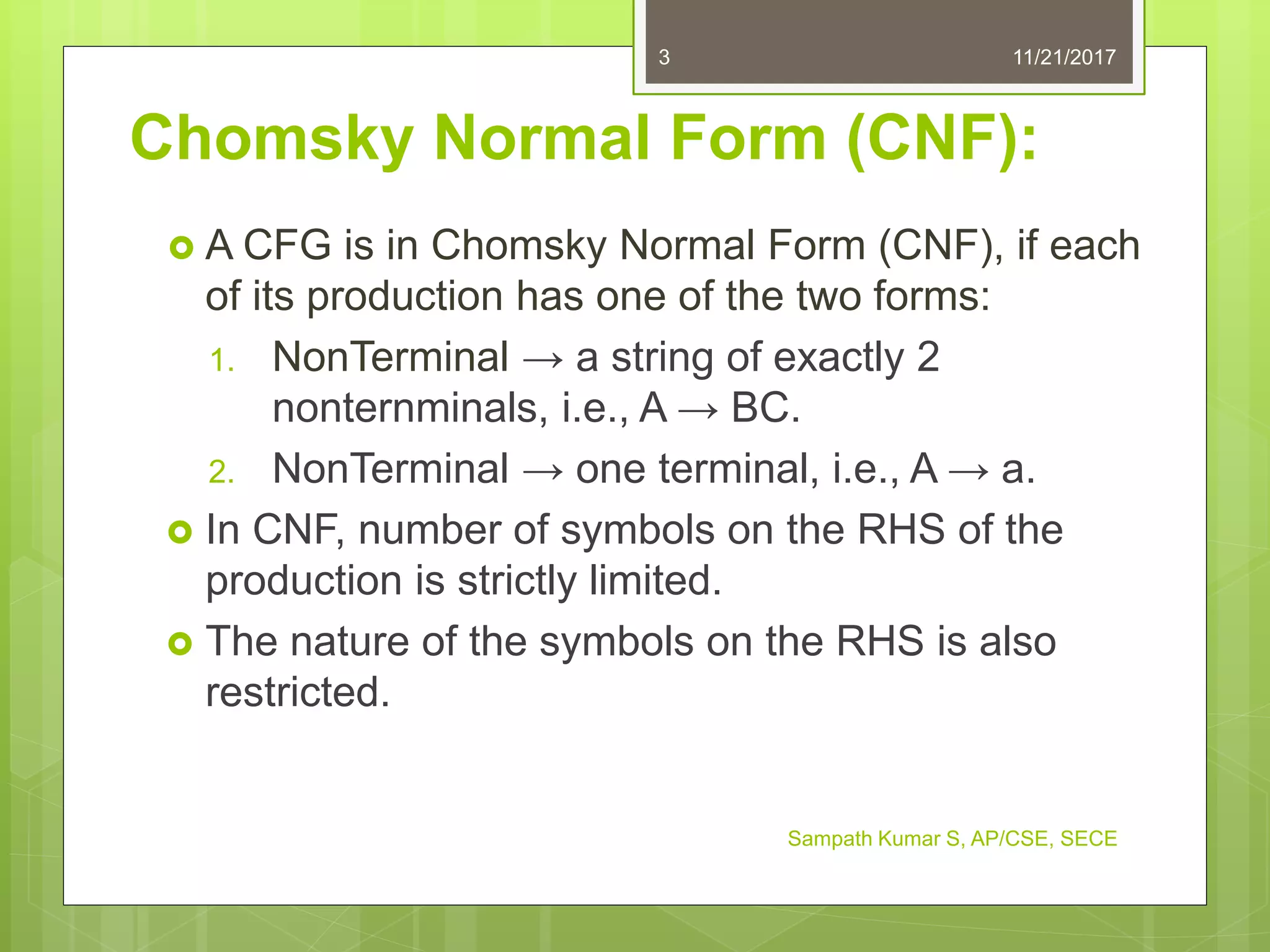 3 11/21/2017

Chomsky Normal Form (CNF):

A CFG is in Chomsky Normal Form (CNF), if each of its production has one of the two forms:

1. NonTerminal → a string of exactly 2 nonternminals, i.e., A → BC.
2. NonTerminal → one terminal, i.e., A → a.

In CNF, number of symbols on the RHS of the production is strictly limited.

The nature of the symbols on the RHS is also restricted.

Sampath Kumar S, AP/CSE, SECE